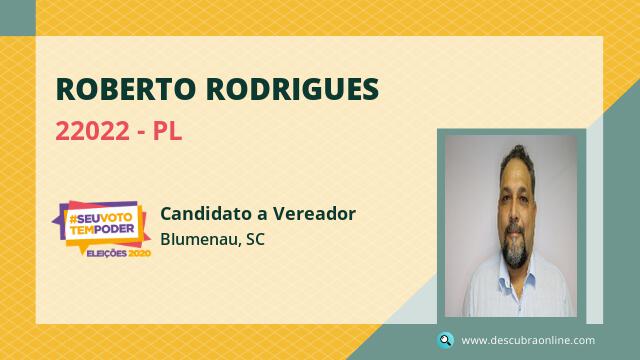 ROBERTO RODRIGUES

22022 - PL

#SEUVOTO TEMPODER
ELEIÇÕES 2020

Candidato a Vereador
Blumenau, SC

www.descubraonline.com